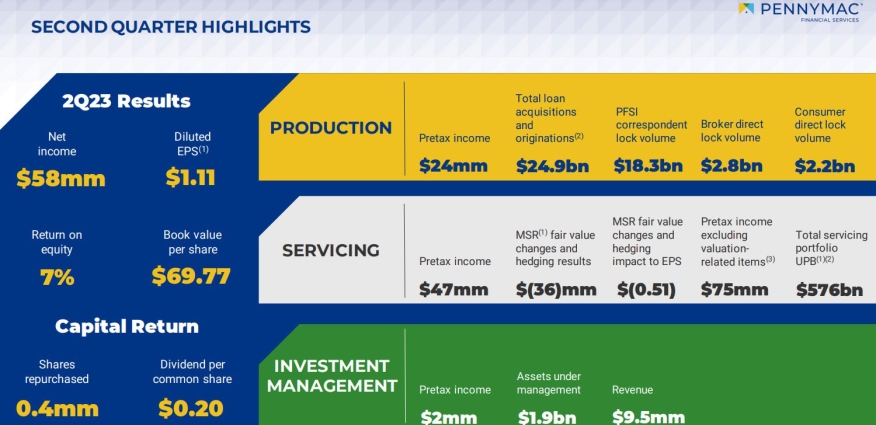 SECOND QUARTER HIGHLIGHTS

PENNYMAC
FINANCIAL SERVICES

2Q23 Results

Net income
$58mm

Diluted EPS$^{(1)}$
$1.11

Return on equity
7%

Book value per share
$69.77

Capital Return

Shares repurchased
0.4mm

Dividend per common share
$0.20

PRODUCTION

Pretax income
$24mm

Total loan acquisitions and originations$^{(2)}$
$24.9bn

PFSI correspondent lock volume
$18.3bn

Broker direct lock volume
$2.8bn

Consumer direct lock volume
$2.2bn

SERVICING

Pretax income
$47mm

MSR$^{(1)}$ fair value changes and hedging results
$(36)mm

MSR fair value changes and hedging impact to EPS
$(0.51)

Pretax income excluding valuation-related items$^{(3)}$
$75mm

Total servicing portfolio UPB$^{(1)(2)}$
$576bn

INVESTMENT MANAGEMENT

Pretax income
$2mm

Assets under management
$1.9bn

Revenue
$9.5mm